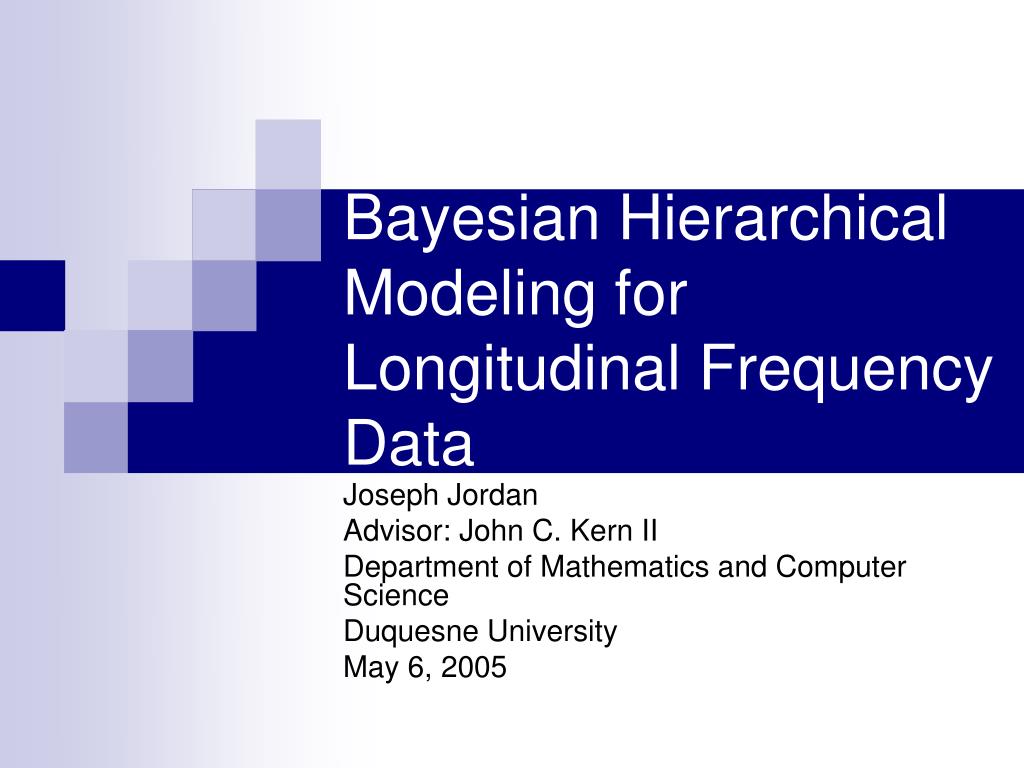 Bayesian Hierarchical Modeling for Longitudinal Frequency Data

Joseph Jordan
Advisor: John C. Kern II
Department of Mathematics and Computer Science
Duquesne University
May 6, 2005